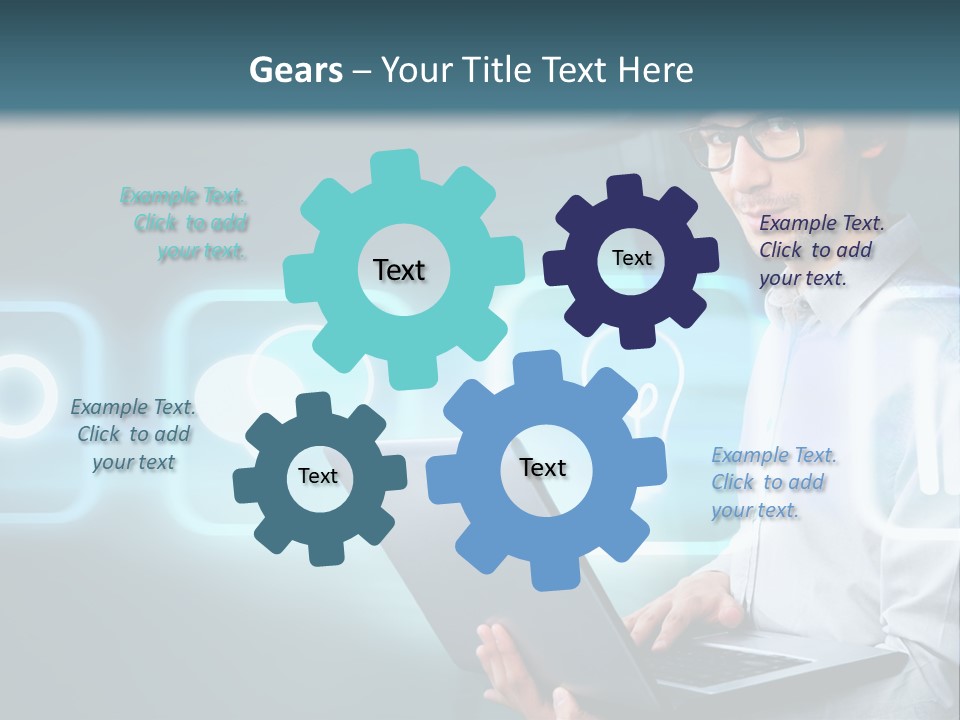 Gears – Your Title Text Here

Example Text. Click to add your text.

Text

Text

Example Text. Click to add your text.

Example Text. Click to add your text

Text

Text

Example Text. Click to add your text.